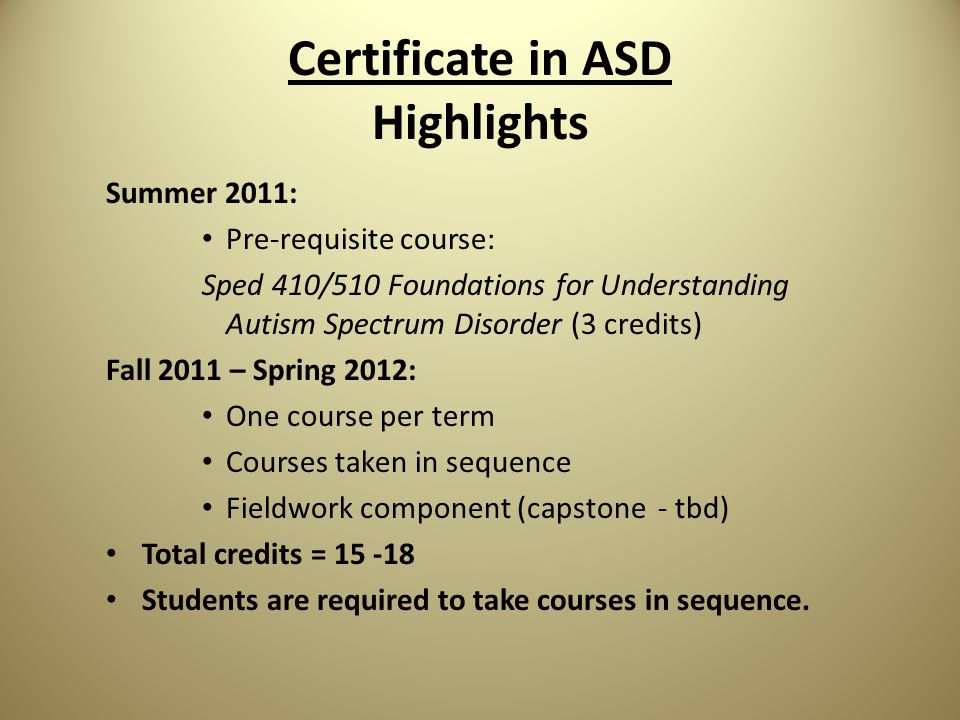 Certificate in ASD
Highlights

Summer 2011:

• Pre-requisite course:

Sped 410/510 Foundations for Understanding Autism Spectrum Disorder (3 credits)

Fall 2011 – Spring 2012:

• One course per term
• Courses taken in sequence
• Fieldwork component (capstone - tbd)

• Total credits = 15 -18
• Students are required to take courses in sequence.